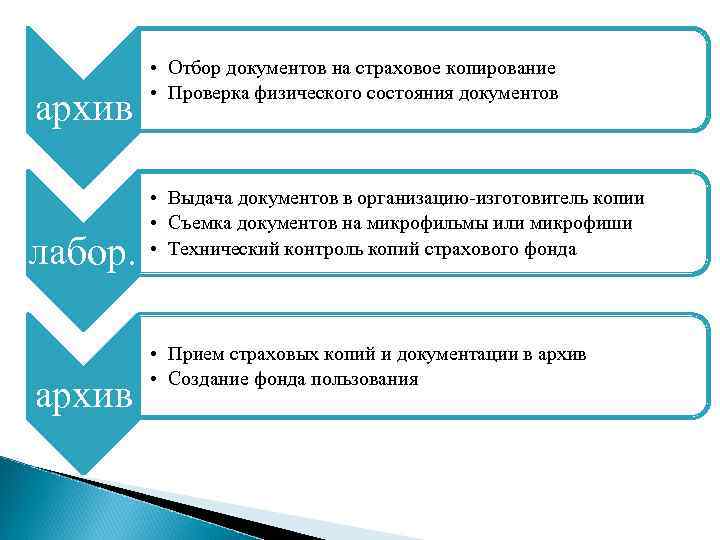 архив

• Отбор документов на страховое копирование
• Проверка физического состояния документов

лабор.

• Выдача документов в организацию-изготовитель копии
• Съемка документов на микрофильмы или микрофиши
• Технический контроль копий страхового фонда

архив

• Прием страховых копий и документации в архив
• Создание фонда пользования